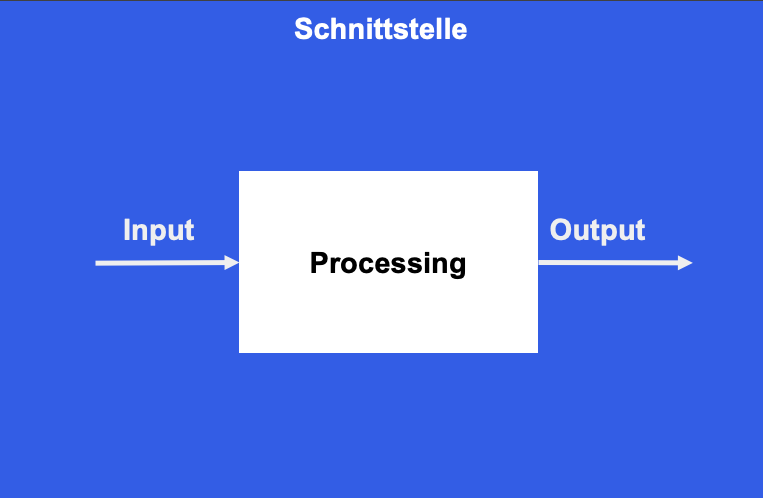 Schnittstelle

Input

Processing

Output